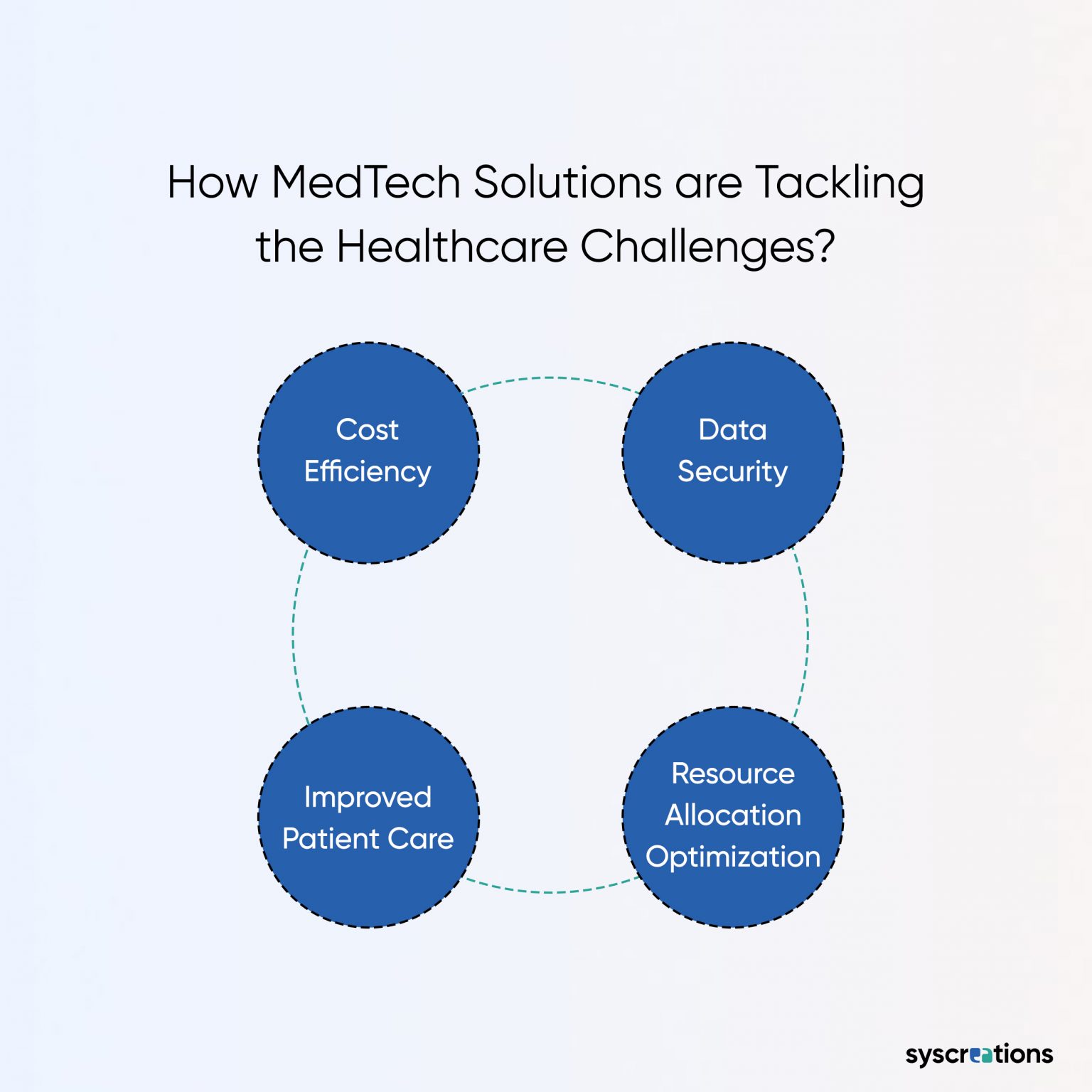 How MedTech Solutions are Tackling the Healthcare Challenges?

Cost Efficiency

Data Security

Improved Patient Care

Resource Allocation Optimization

syscreations